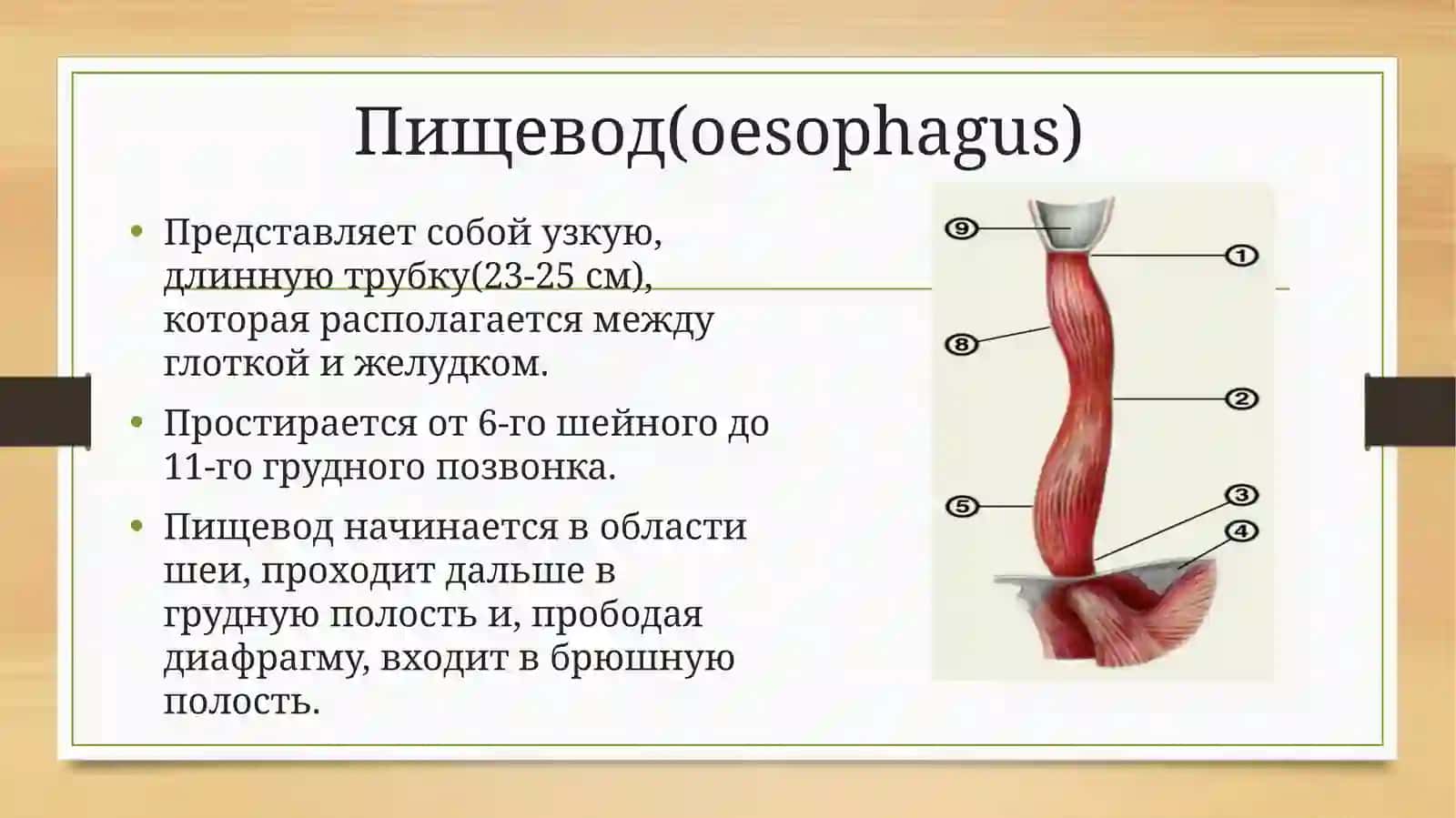 Пищевод(oesophagus)

• Представляет собой узкую, длинную трубку(23-25 см), которая располагается между глоткой и желудком.

• Простирается от 6-го шейного до 11-го грудного позвонка.

• Пищевод начинается в области шеи, проходит дальше в грудную полость и, прободая диафрагму, входит в брюшную полость.

9
1
8
2
5
3
4